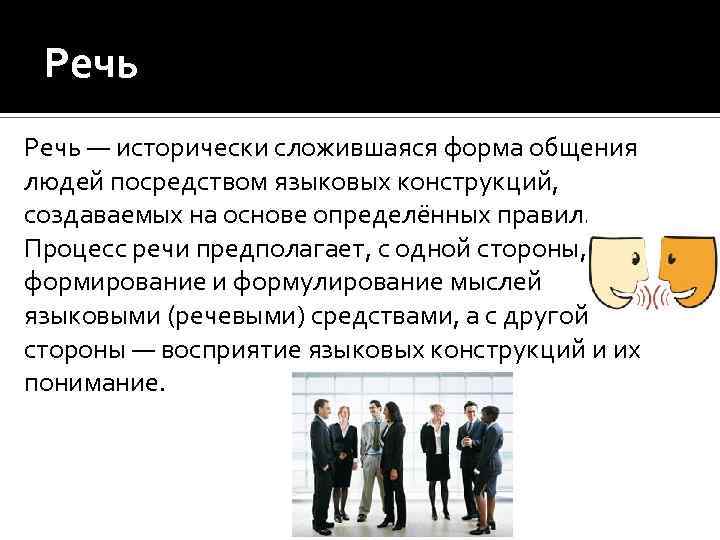 Речь

Речь — исторически сложившаяся форма общения людей посредством языковых конструкций, создаваемых на основе определённых правил. Процесс речи предполагает, с одной стороны, формирование и формулирование мыслей языковыми (речевыми) средствами, а с другой стороны — восприятие языковых конструкций и их понимание.